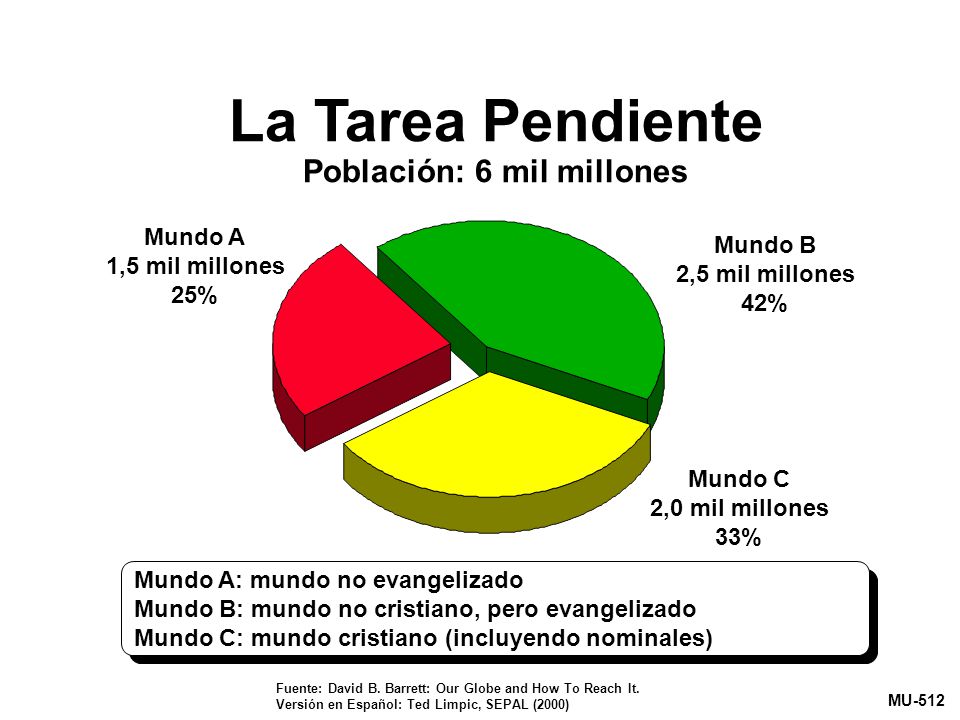 La Tarea Pendiente
Población: 6 mil millones

Mundo A
1,5 mil millones
25%

Mundo B
2,5 mil millones
42%

Mundo C
2,0 mil millones
33%

Mundo A: mundo no evangelizado
Mundo B: mundo no cristiano, pero evangelizado
Mundo C: mundo cristiano (incluyendo nominales)

Fuente: David B. Barrett: Our Globe and How To Reach It.
Versión en Español: Ted Limpic, SEPAL (2000)

MU-512